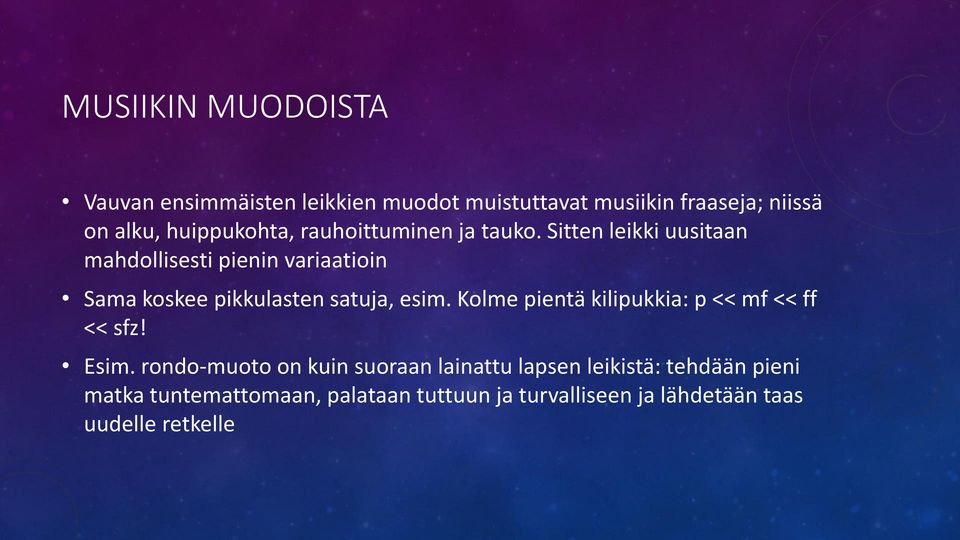 MUSIIKIN MUODOISTA

• Vauvan ensimmäisten leikkien muodot muistuttavat musiikin fraaseja; niissä on alku, huippukohta, rauhoittuminen ja tauko. Sitten leikki uusitaan mahdollisesti pienin variaatioin

• Sama koskee pikkulasten satuja, esim. Kolme pientä kilipukkia: p << mf << ff << sfz!

• Esim. rondo-muoto on kuin suoraan lainattu lapsen leikistä: tehdään pieni matka tuntemattomaan, palataan tuttuun ja turvalliseen ja lähdetään taas uudelle retkelle